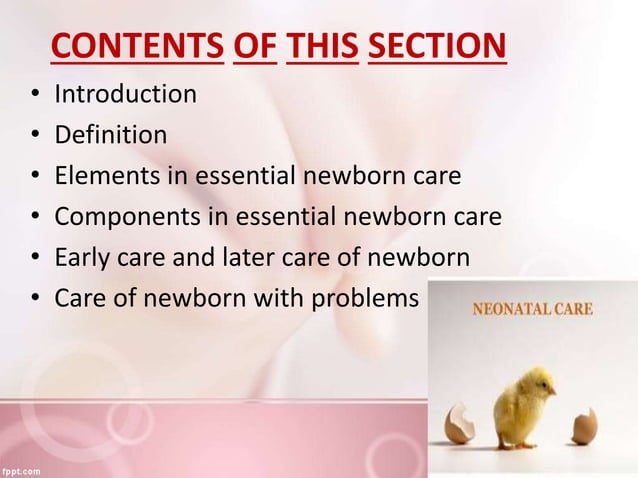 CONTENTS OF THIS SECTION

• Introduction
• Definition
• Elements in essential newborn care
• Components in essential newborn care
• Early care and later care of newborn
• Care of newborn with problems

NEONATAL CARE

fppt.com